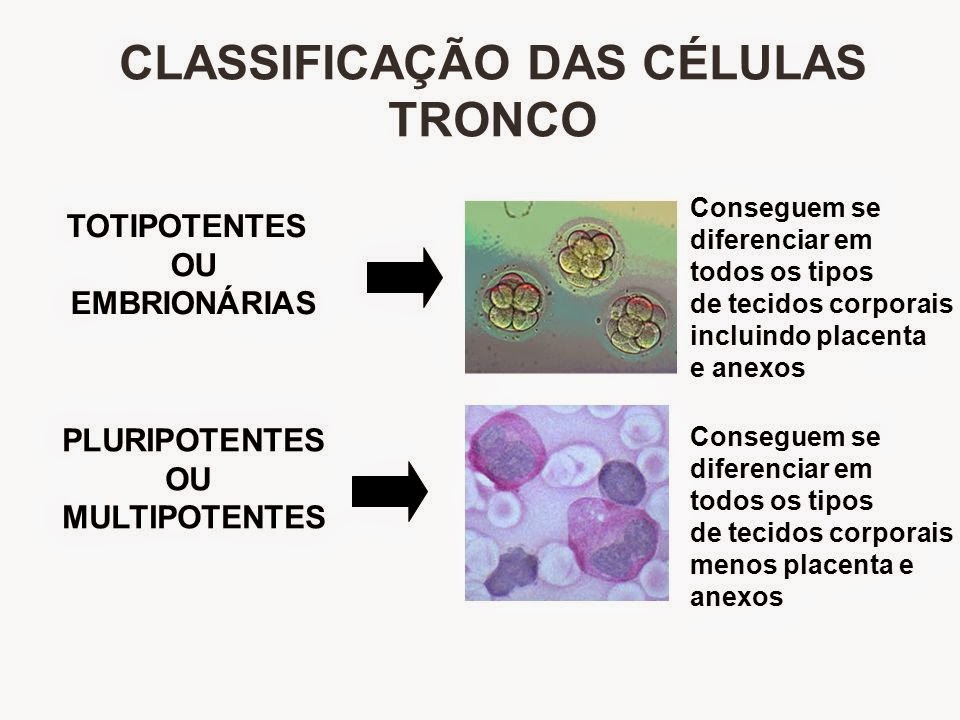 CLASSIFICAÇÃO DAS CÉLULAS TRONCO

TOTIPOTENTES OU EMBRIONÁRIAS

Conseguem se diferenciar em todos os tipos de tecidos corporais incluindo placenta e anexos

PLURIPOTENTES OU MULTIPOTENTES

Conseguem se diferenciar em todos os tipos de tecidos corporais menos placenta e anexos